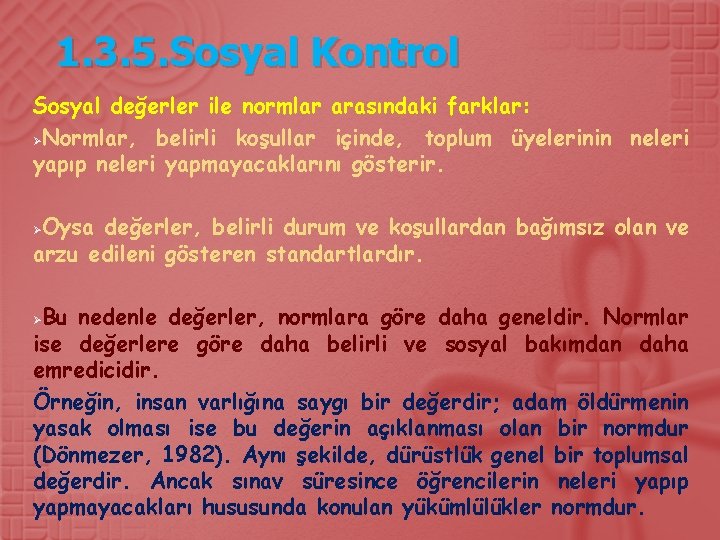 1.3.5.Sosyal Kontrol

Sosyal değerler ile normlar arasındaki farklar:

➢Normlar, belirli koşullar içinde, toplum üyelerinin neleri yapıp neleri yapmayacaklarını gösterir.

➢Oysa değerler, belirli durum ve koşullardan bağımsız olan ve arzu edileni gösteren standartlardır.

➢Bu nedenle değerler, normlara göre daha geneldir. Normlar ise değerlere göre daha belirli ve sosyal bakımdan daha emredicidir.

Örneğin, insan varlığına saygı bir değerdir; adam öldürmenin yasak olması ise bu değerin açıklanması olan bir normdur (Dönmezer, 1982). Aynı şekilde, dürüstlük genel bir toplumsal değerdir. Ancak sınav süresince öğrencilerin neleri yapıp yapmayacakları hususunda konulan yükümlülükler normdur.